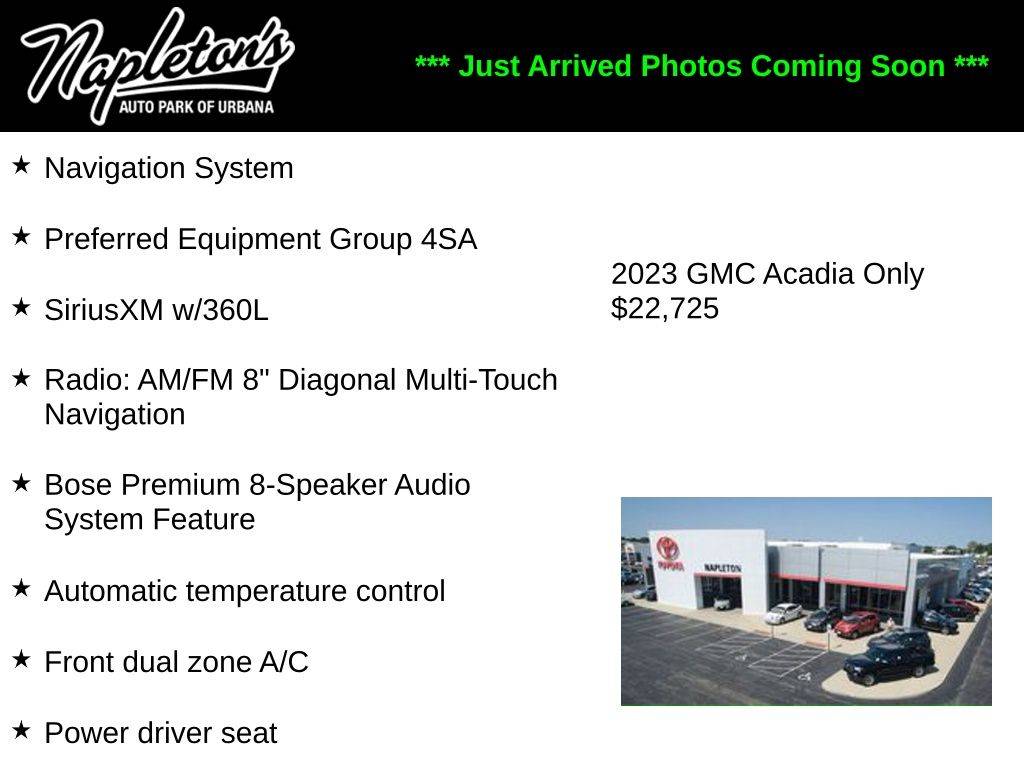 Napleton's
AUTO PARK OF URBANA

*** Just Arrived Photos Coming Soon ***

★ Navigation System

★ Preferred Equipment Group 4SA

★ SiriusXM w/360L

★ Radio: AM/FM 8" Diagonal Multi-Touch Navigation

★ Bose Premium 8-Speaker Audio System Feature

★ Automatic temperature control

★ Front dual zone A/C

★ Power driver seat

2023 GMC Acadia Only $22,725

TOYOTA
NAPLETON